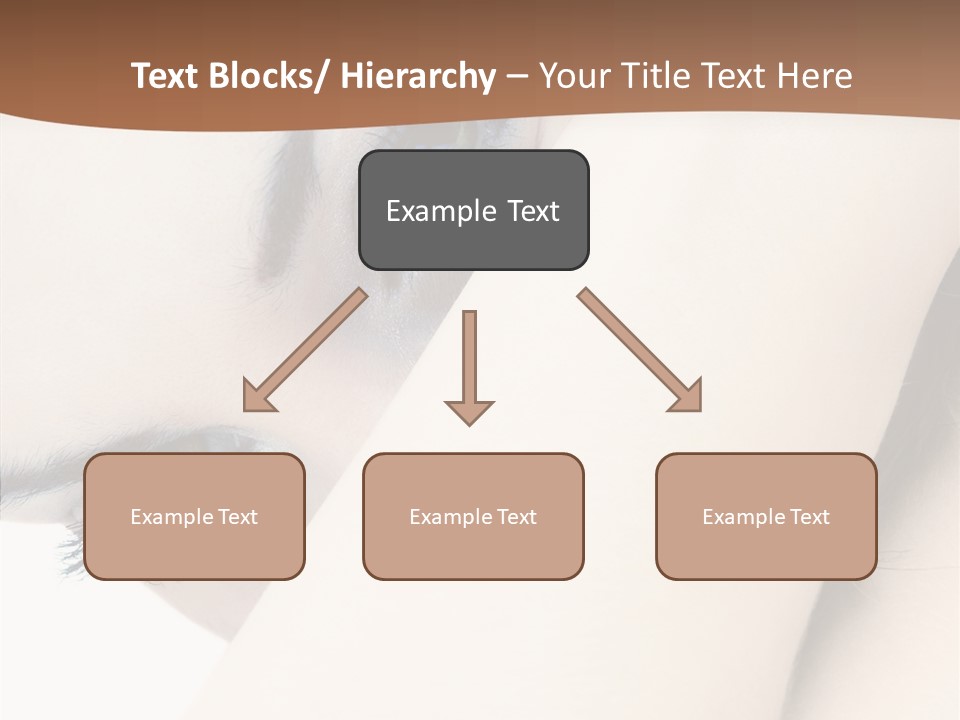 Text Blocks/ Hierarchy – Your Title Text Here

Example Text

Example Text

Example Text

Example Text